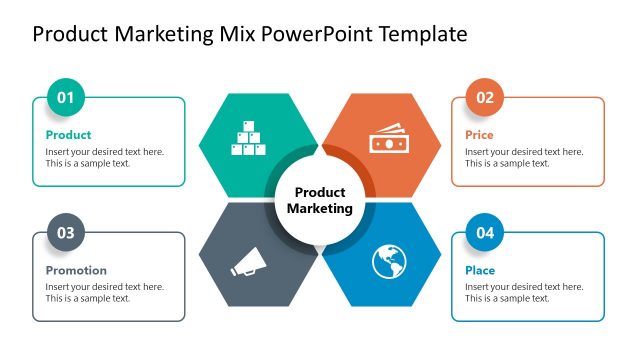 Product Marketing Mix PowerPoint Template

01

Product

Insert your desired text here. This is a sample text.

02

Price

Insert your desired text here. This is a sample text.

Product Marketing

03

Promotion

Insert your desired text here. This is a sample text.

04

Place

Insert your desired text here. This is a sample text.